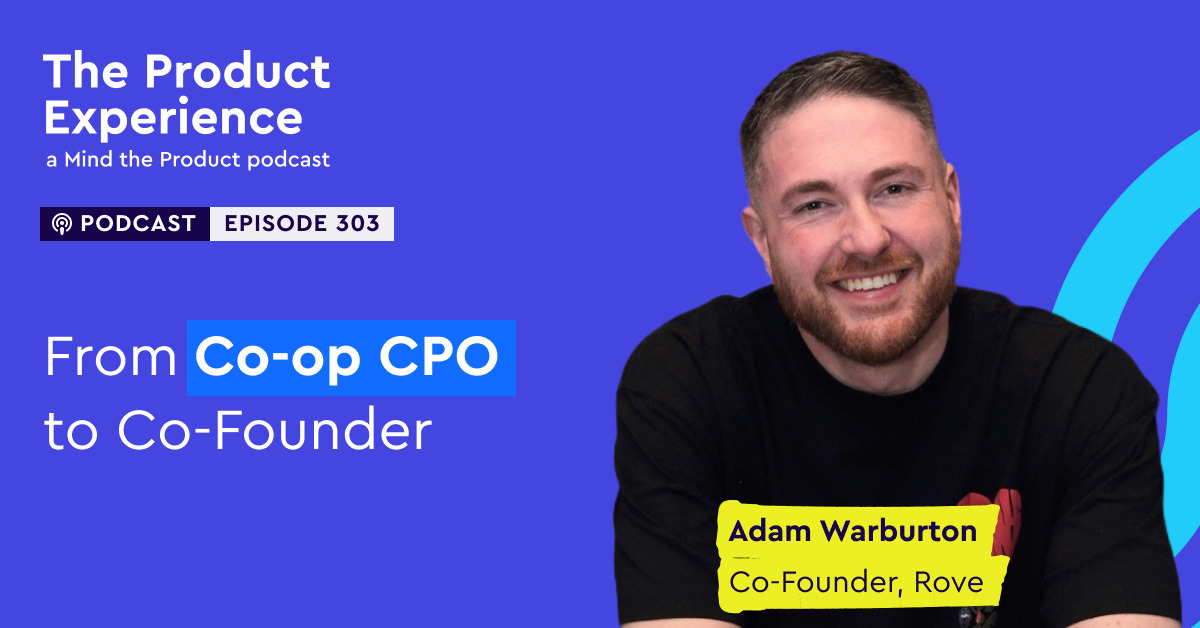 The Product Experience
a Mind the Product podcast

PODCAST EPISODE 303

From Co-op CPO to Co-Founder

Adam Warburton
Co-Founder, Rove